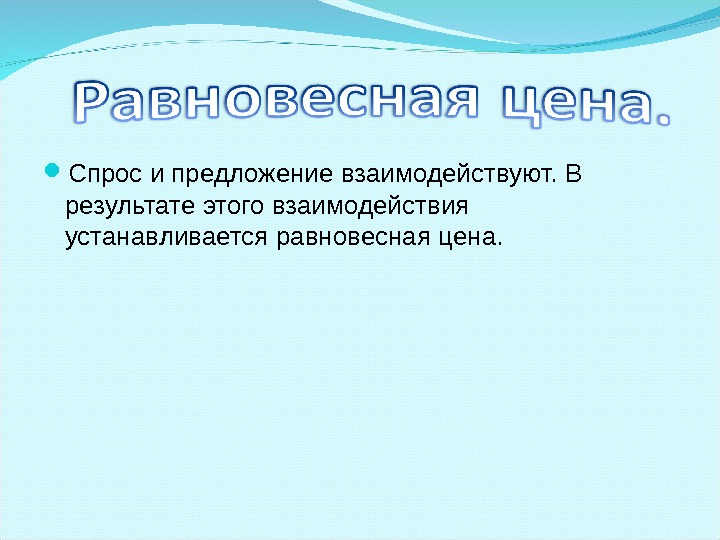 Равновесная цена.

Спрос и предложение взаимодействуют. В результате этого взаимодействия устанавливается равновесная цена.